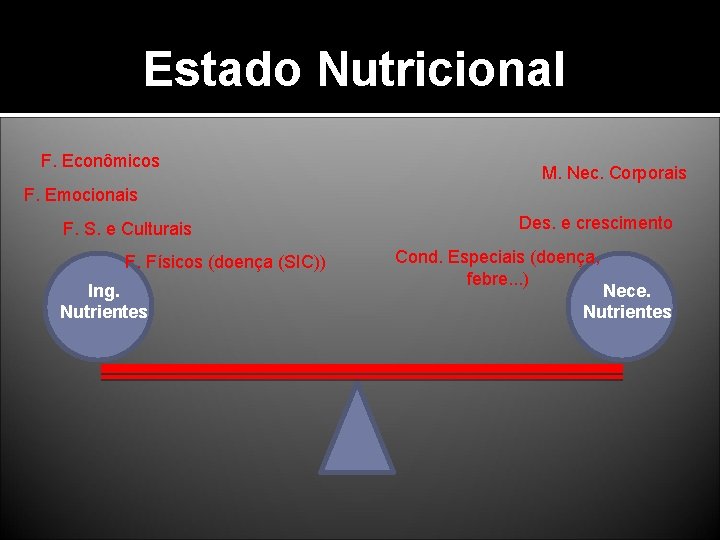 Estado Nutricional

F. Econômicos

F. Emocionais

F. S. e Culturais

F. Físicos (doença (SIC))

Ing. Nutrientes

M. Nec. Corporais

Des. e crescimento

Cond. Especiais (doença, febre...)

Nece. Nutrientes